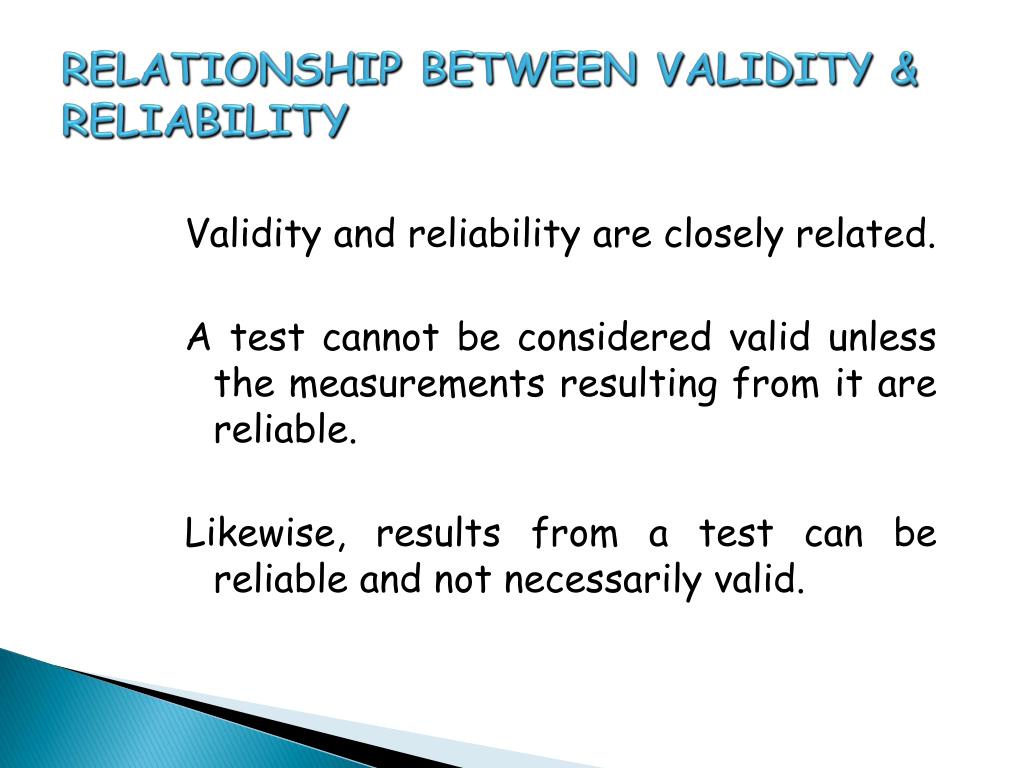 RELATIONSHIP BETWEEN VALIDITY & RELIABILITY

Validity and reliability are closely related.

A test cannot be considered valid unless the measurements resulting from it are reliable.

Likewise, results from a test can be reliable and not necessarily valid.